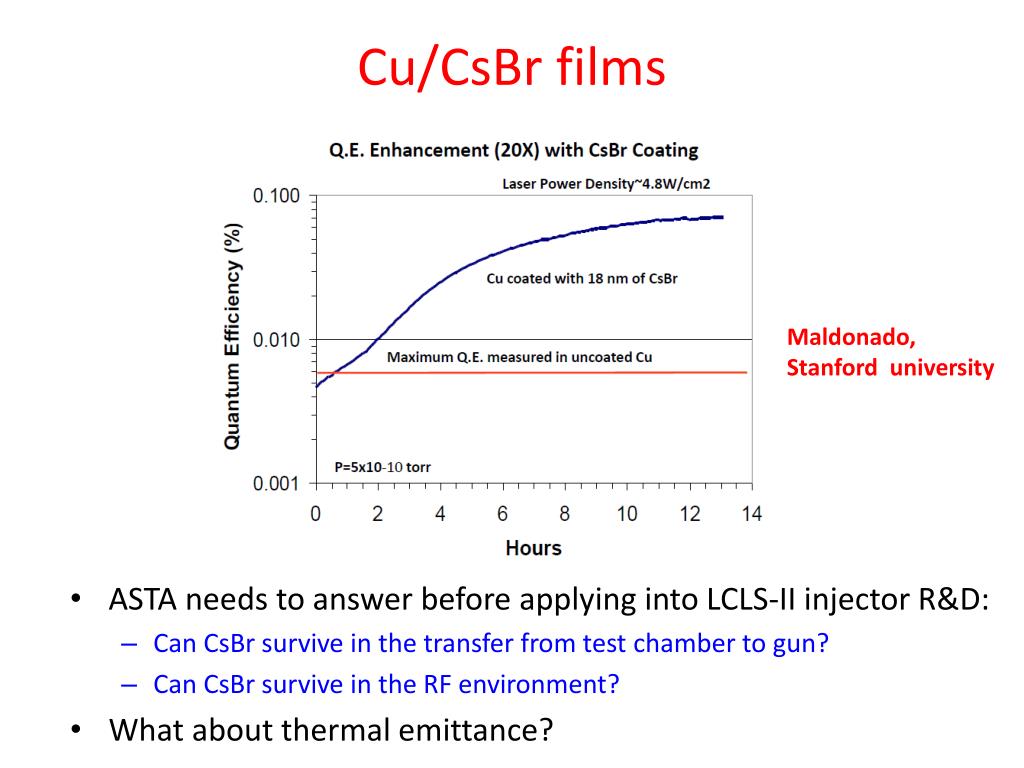 Cu/CsBr films

Q.E. Enhancement (20X) with CsBr Coating

Laser Power Density~4.8W/cm2

Quantum Efficiency (%)

0.100

0.010

0.001

Cu coated with 18 nm of CsBr

Maximum Q.E. measured in uncoated Cu

P=5x10-10 torr

0 2 4 6 8 10 12 14

Hours

Maldonado, Stanford university

• ASTA needs to answer before applying into LCLS-II injector R&D:

– Can CsBr survive in the transfer from test chamber to gun?

– Can CsBr survive in the RF environment?

• What about thermal emittance?